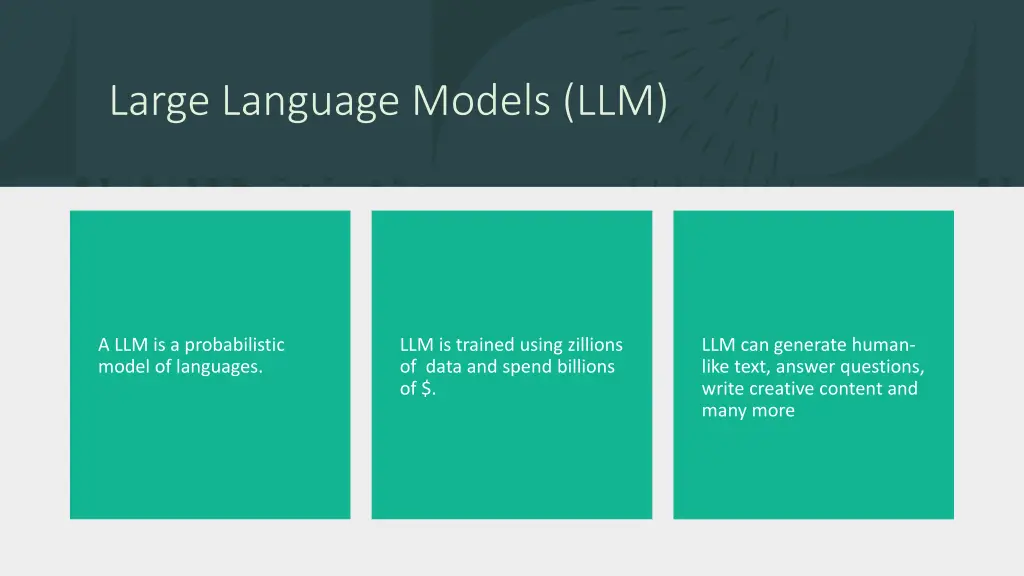 Large Language Models (LLM)

A LLM is a probabilistic model of languages.

LLM is trained using zillions of data and spend billions of \$.

LLM can generate human-like text, answer questions, write creative content and many more